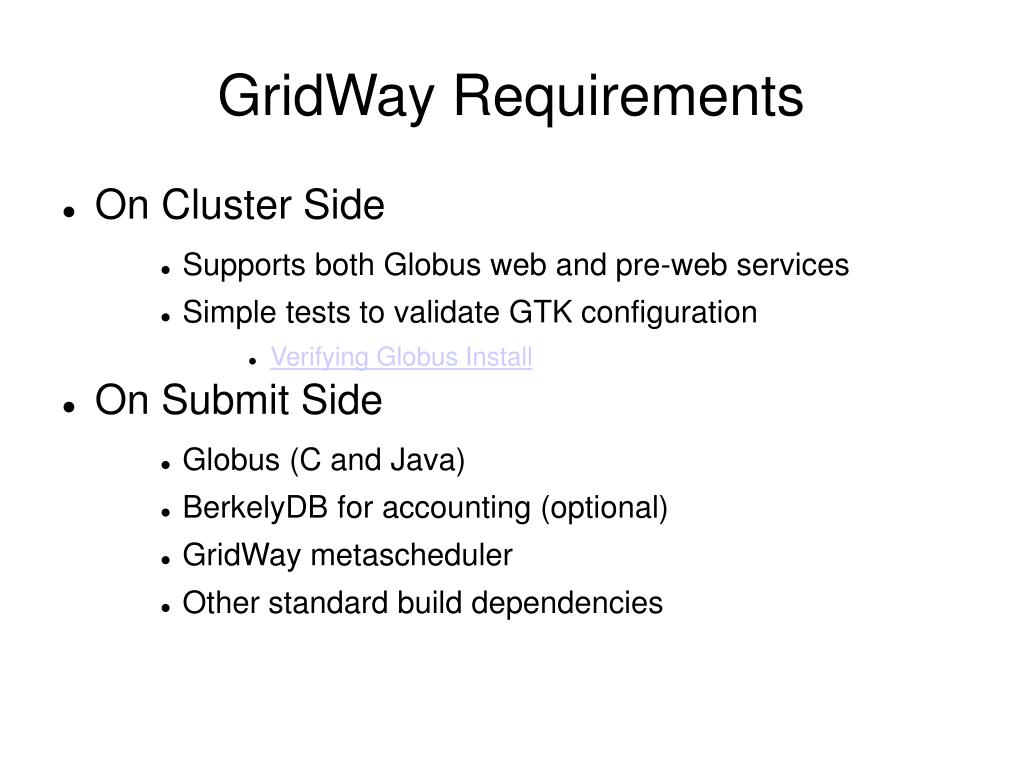 GridWay Requirements

- On Cluster Side
  - Supports both Globus web and pre-web services
  - Simple tests to validate GTK configuration
    - Verifying Globus Install
- On Submit Side
  - Globus (C and Java)
  - BerkelyDB for accounting (optional)
  - GridWay metascheduler
  - Other standard build dependencies